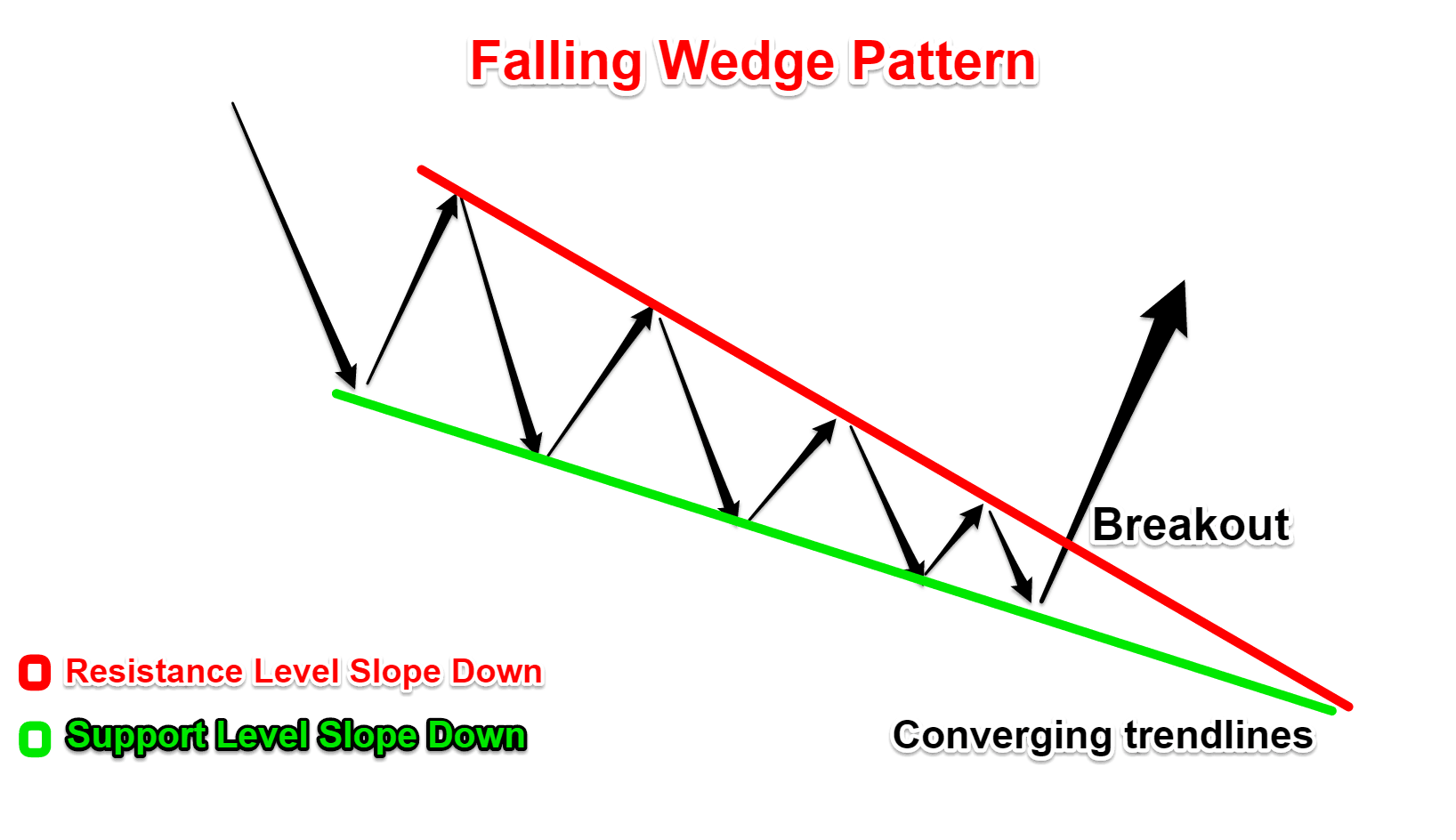 Falling Wedge Pattern

Breakout

Resistance Level Slope Down

Support Level Slope Down

Converging trendlines